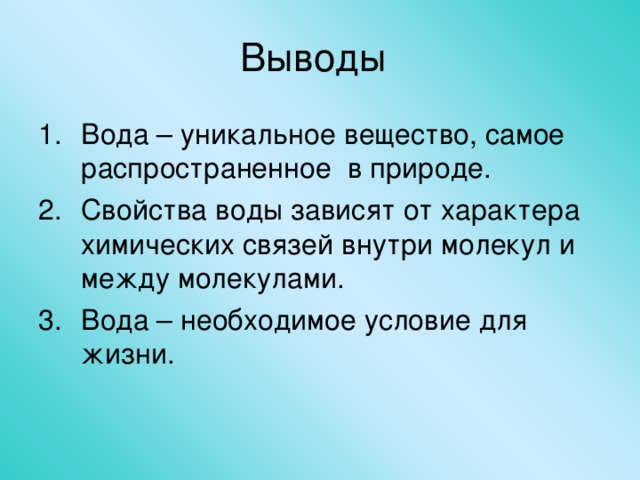 Выводы

1. Вода – уникальное вещество, самое распространенное  в природе.
2. Свойства воды зависят от характера химических связей внутри молекул и между молекулами.
3. Вода – необходимое условие для жизни.